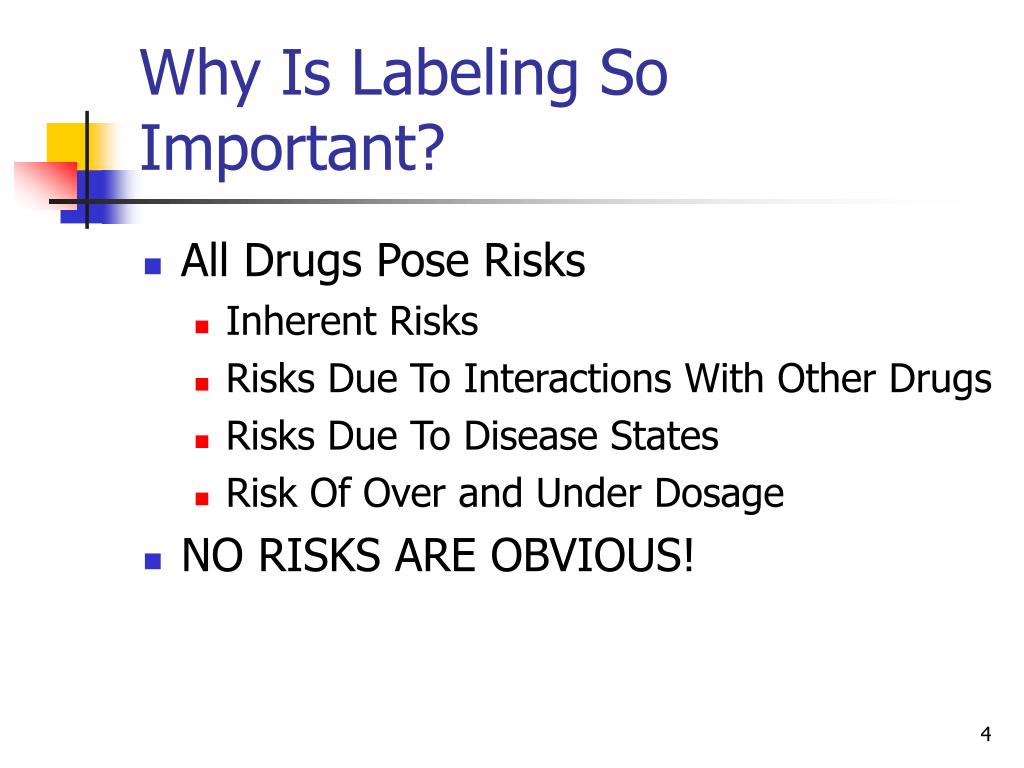 Why Is Labeling So Important?

- All Drugs Pose Risks
  - Inherent Risks
  - Risks Due To Interactions With Other Drugs
  - Risks Due To Disease States
  - Risk Of Over and Under Dosage
- NO RISKS ARE OBVIOUS!

4